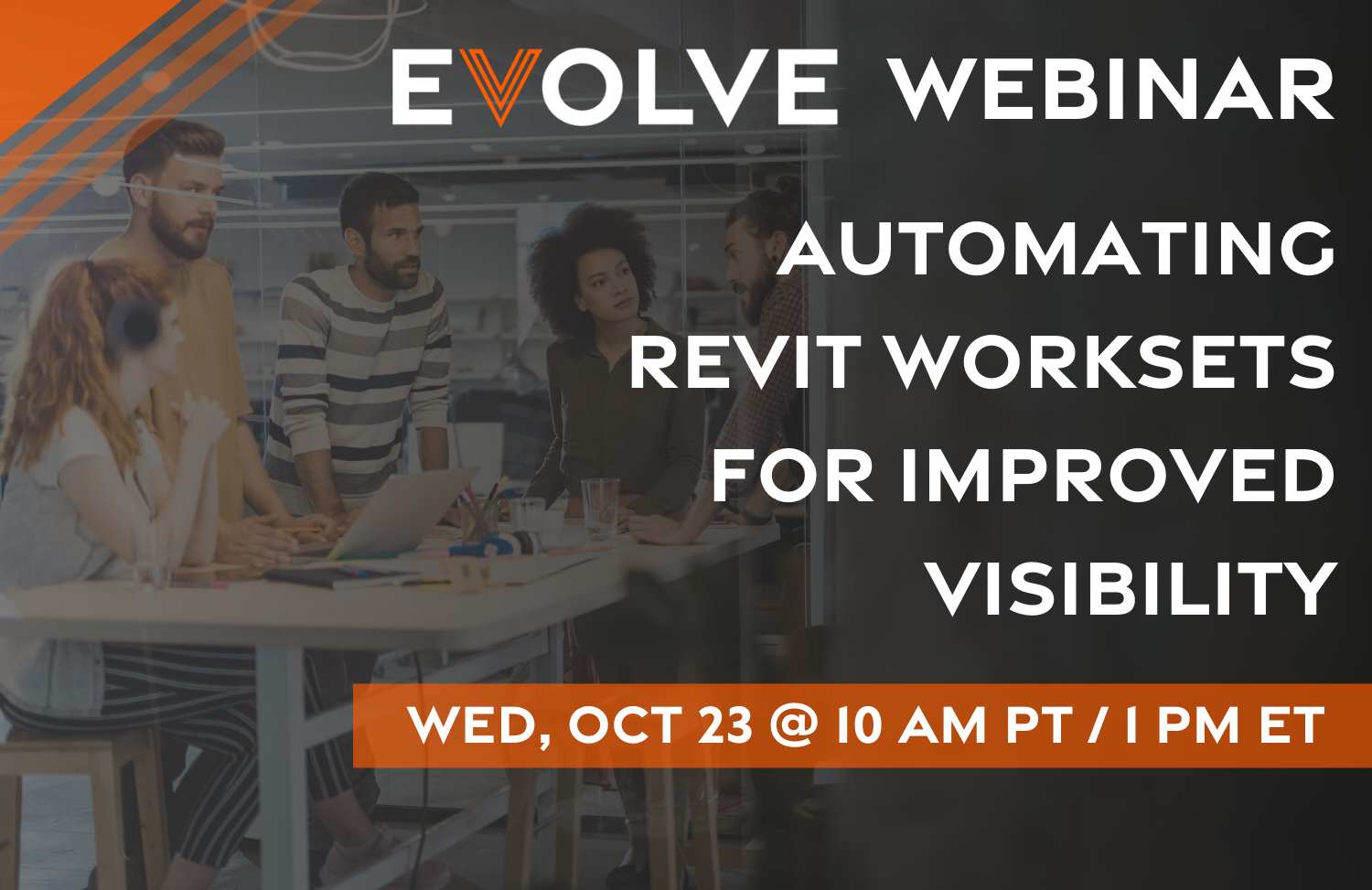 EVOLVE WEBINAR

AUTOMATING REVIT WORKSETS FOR IMPROVED VISIBILITY

WED, OCT 23 @ 10 AM PT / 1 PM ET